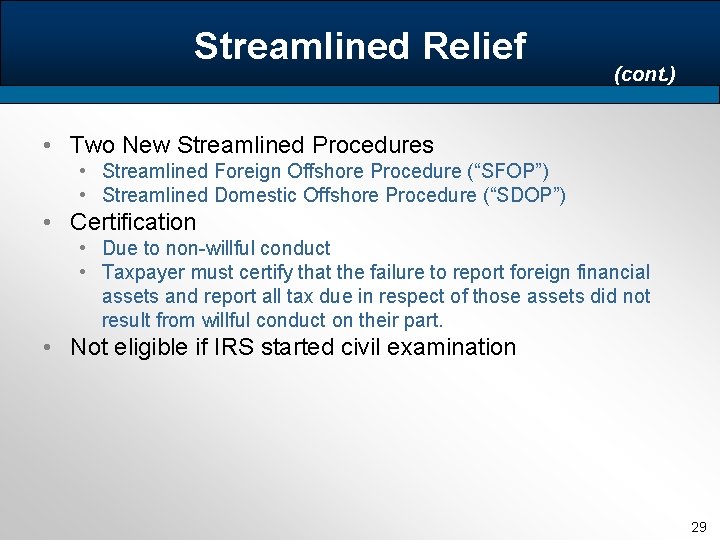 Streamlined Relief

(cont.)

• Two New Streamlined Procedures
  • Streamlined Foreign Offshore Procedure (“SFOP”)
  • Streamlined Domestic Offshore Procedure (“SDOP”)
• Certification
  • Due to non-willful conduct
  • Taxpayer must certify that the failure to report foreign financial assets and report all tax due in respect of those assets did not result from willful conduct on their part.
• Not eligible if IRS started civil examination

29